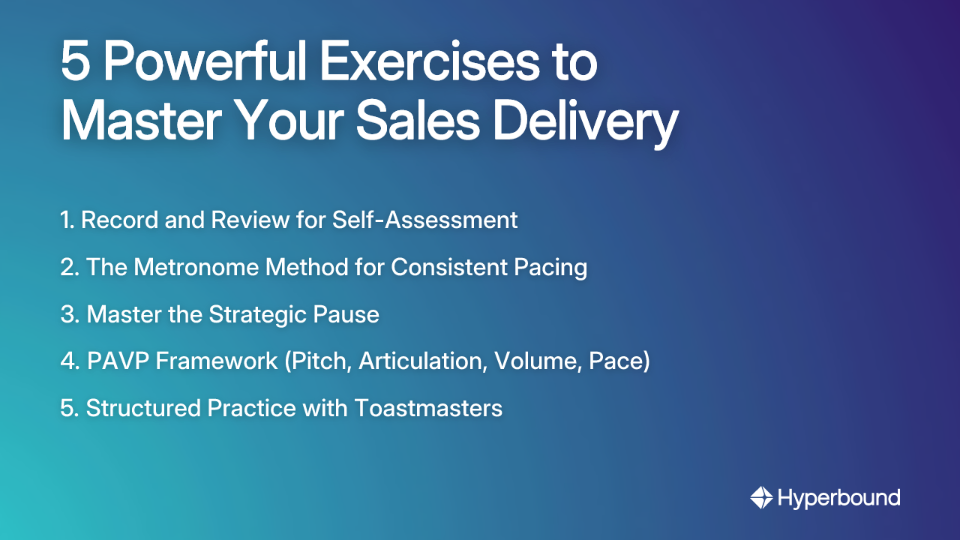 5 Powerful Exercises to Master Your Sales Delivery

1. Record and Review for Self-Assessment

2. The Metronome Method for Consistent Pacing

3. Master the Strategic Pause

4. PAVP Framework (Pitch, Articulation, Volume, Pace)

5. Structured Practice with Toastmasters

Hyperbound